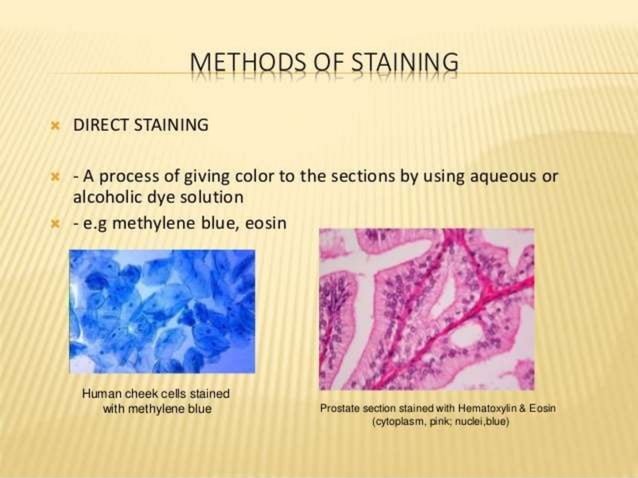 METHODS OF STAINING

DIRECT STAINING

- A process of giving color to the sections by using aqueous or alcoholic dye solution

- e.g methylene blue, eosin

Human cheek cells stained with methylene blue

Prostate section stained with Hematoxylin & Eosin (cytoplasm, pink; nuclei,blue)